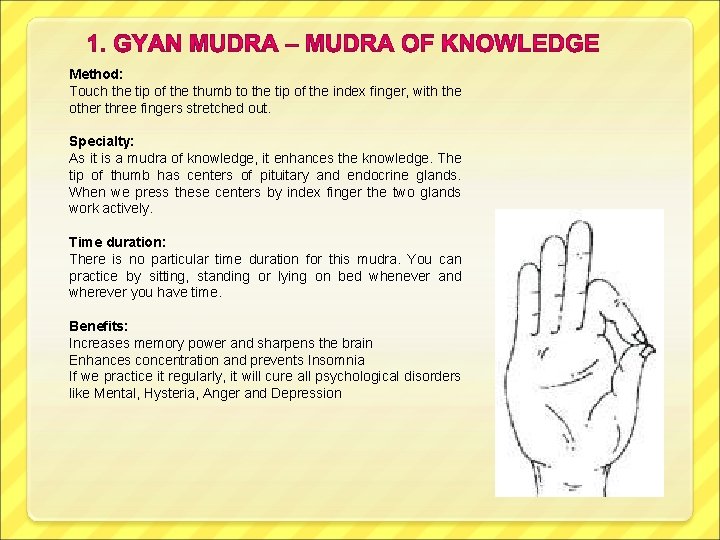 1. GYAN MUDRA – MUDRA OF KNOWLEDGE

Method:
Touch the tip of the thumb to the tip of the index finger, with the other three fingers stretched out.

Specialty:
As it is a mudra of knowledge, it enhances the knowledge. The tip of thumb has centers of pituitary and endocrine glands. When we press these centers by index finger the two glands work actively.

Time duration:
There is no particular time duration for this mudra. You can practice by sitting, standing or lying on bed whenever and wherever you have time.

Benefits:
Increases memory power and sharpens the brain
Enhances concentration and prevents Insomnia
If we practice it regularly, it will cure all psychological disorders like Mental, Hysteria, Anger and Depression